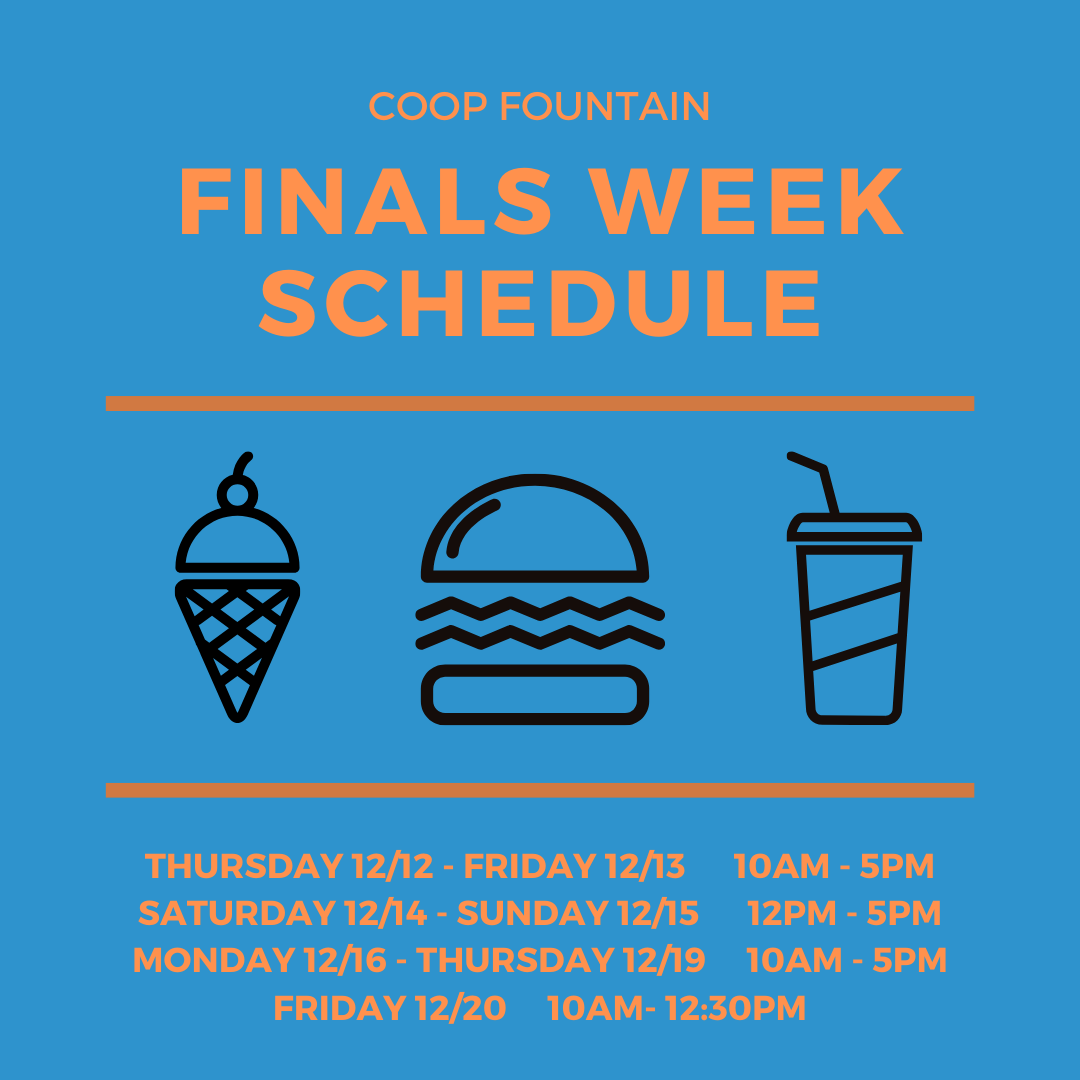 COOP FOUNTAIN

FINALS WEEK SCHEDULE

THURSDAY 12/12 - FRIDAY 12/13 10AM - 5PM
SATURDAY 12/14 - SUNDAY 12/15 12PM - 5PM
MONDAY 12/16 - THURSDAY 12/19 10AM - 5PM
FRIDAY 12/20 10AM- 12:30PM